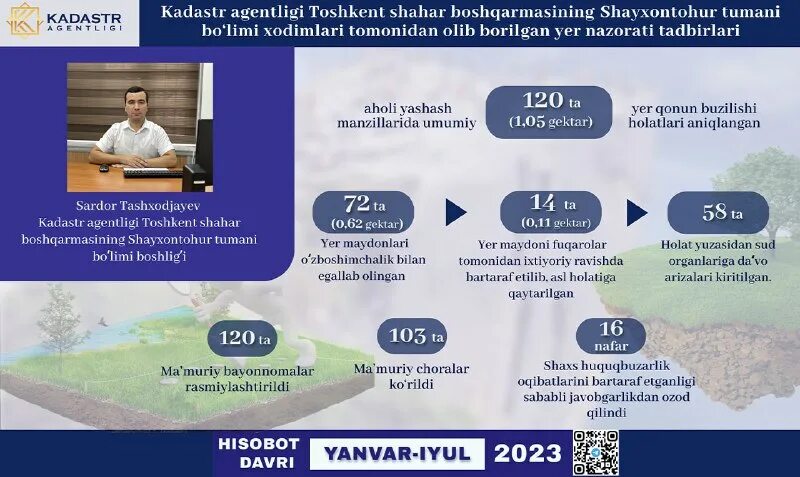 KADASTR AGENTLIGI

Kadastr agentligi Toshkent shahar boshqarmasining Shayxontohur tumani bo'limi xodimlari tomonidan olib borilgan yer nazorati tadbirlari

Sardor Tashxodjayev
Kadastr agentligi Toshkent shahar boshqarmasining Shayxontohur tumani bo'limi boshlig'i

aholi yashash manzillarida umumiy

120 ta (1,05 gektar)

yer qonun buzilishi holatlari aniqlangan

72 ta (0,62 gektar)

Yer maydonlari o'zboshimchalik bilan egallab olingan

14 ta (0,11 gektar)

Yer maydoni fuqarolar tomonidan ixtiyoriy ravishda bartaraf etilib, asl holatiga qaytarilgan

58 ta

Holat yuzasidan sud organlariga da'vo arizalari kiritilgan.

120 ta

Ma'muriy bayonnomalar rasmiylashtirildi

103 ta

Ma'muriy choralar ko'rildi

16 nafar

Shaxs huquqbuzarlik oqibatlarini bartaraf etganligi sababli javobgarlikdan ozod qilindi

HISOBOT DAVRI

YANVAR-IYUL

2023